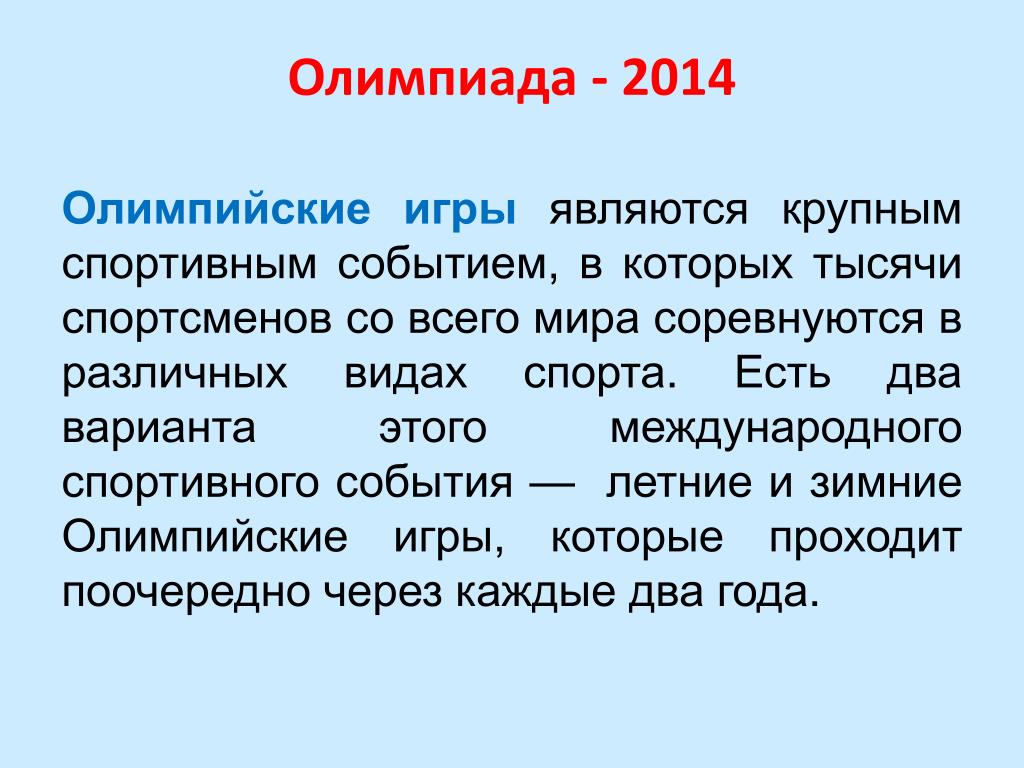 Олимпиада - 2014

Олимпийские игры являются крупным спортивным событием, в которых тысячи спортсменов со всего мира соревнуются в различных видах спорта. Есть два варианта этого международного спортивного события — летние и зимние Олимпийские игры, которые проходит поочередно через каждые два года.